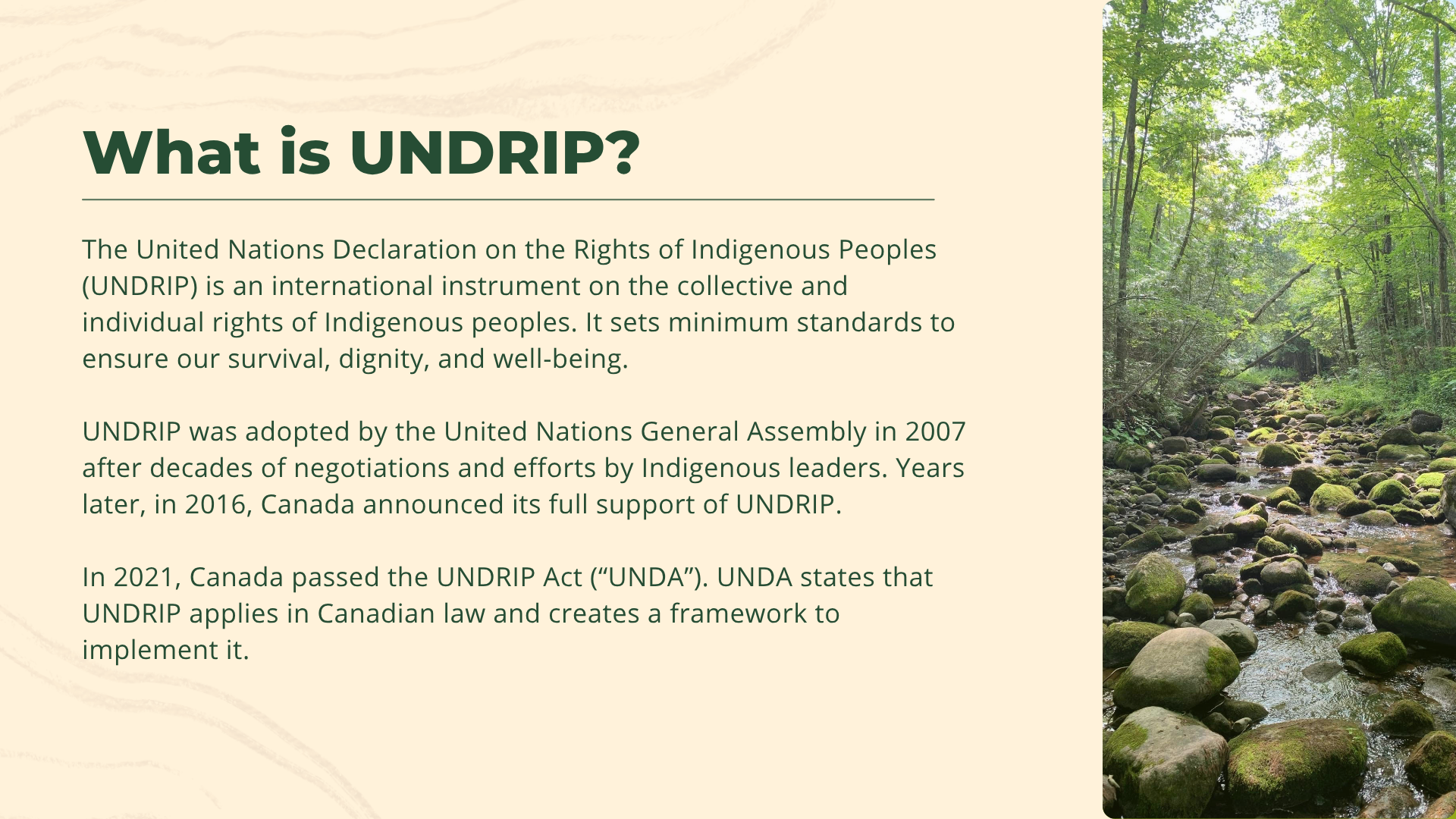 What is UNDRIP?

The United Nations Declaration on the Rights of Indigenous Peoples (UNDRIP) is an international instrument on the collective and individual rights of Indigenous peoples. It sets minimum standards to ensure our survival, dignity, and well-being.

UNDRIP was adopted by the United Nations General Assembly in 2007 after decades of negotiations and efforts by Indigenous leaders. Years later, in 2016, Canada announced its full support of UNDRIP.

In 2021, Canada passed the UNDRIP Act (“UNDA”). UNDA states that UNDRIP applies in Canadian law and creates a framework to implement it.